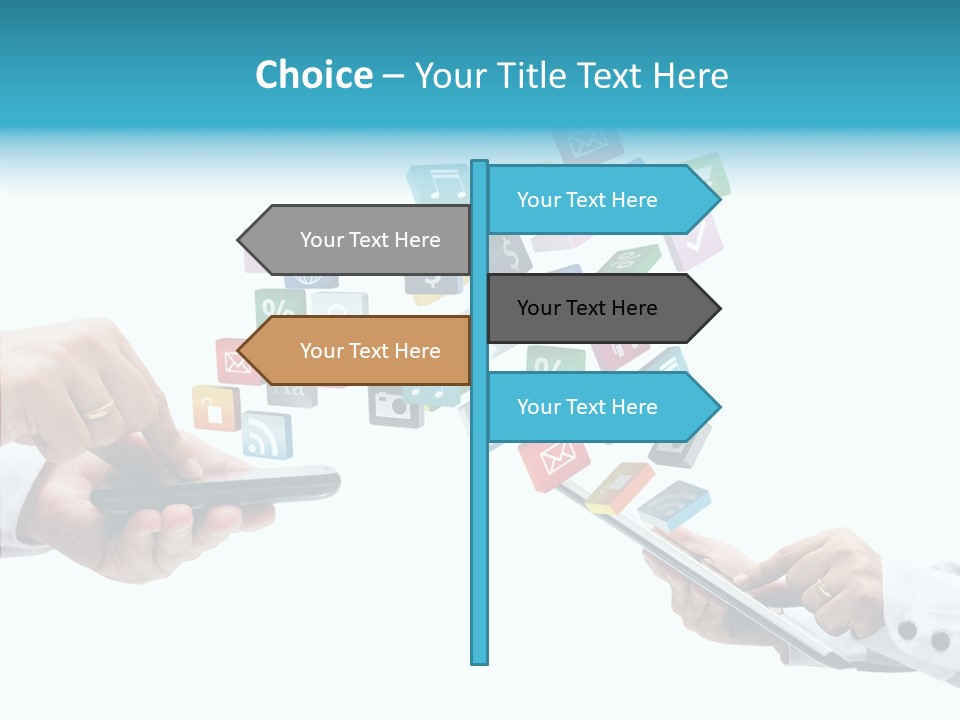 Choice – Your Title Text Here

Your Text Here

Your Text Here

Your Text Here

Your Text Here

Your Text Here